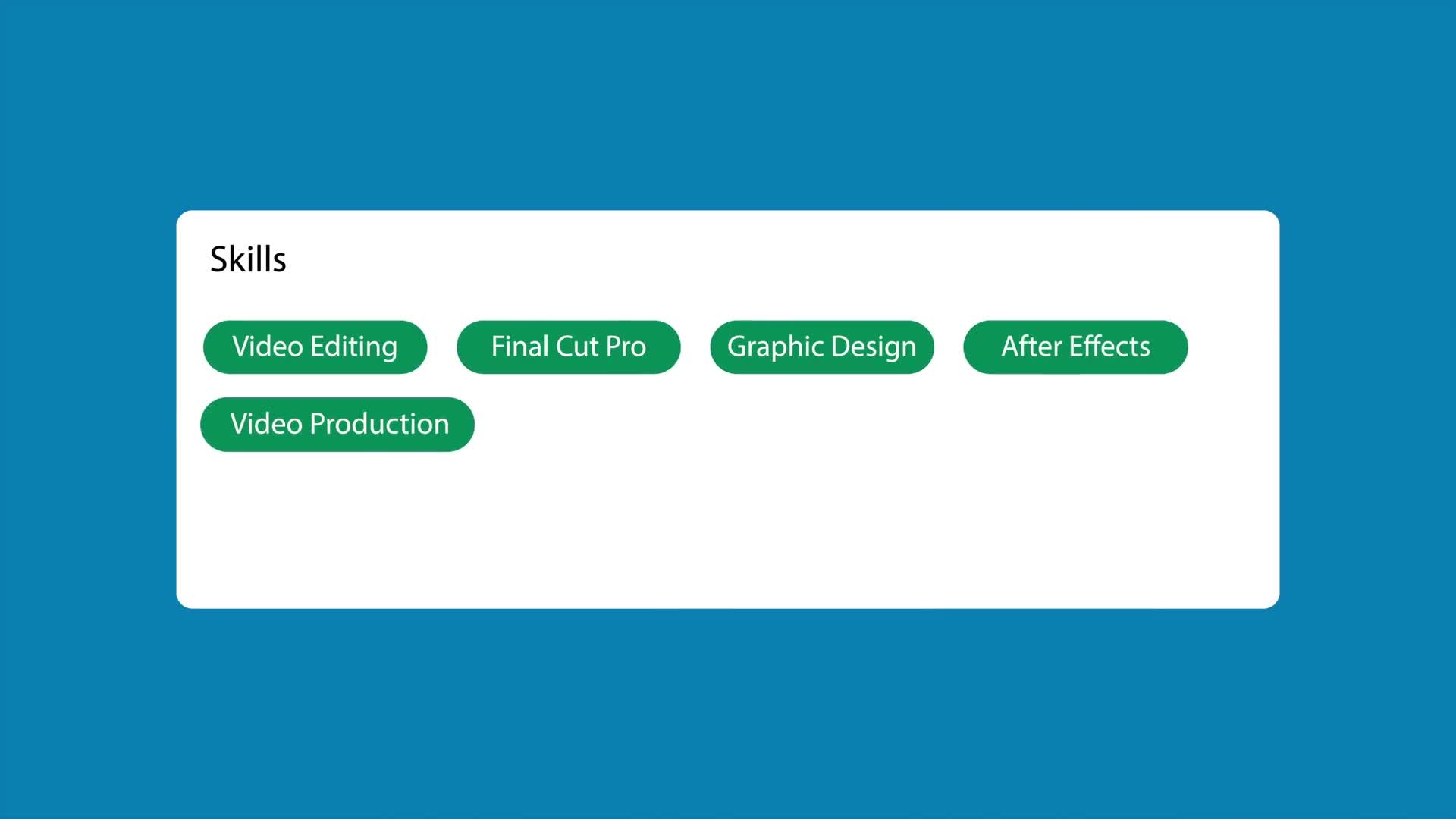 Skills

Video Editing
Final Cut Pro
Graphic Design
After Effects
Video Production